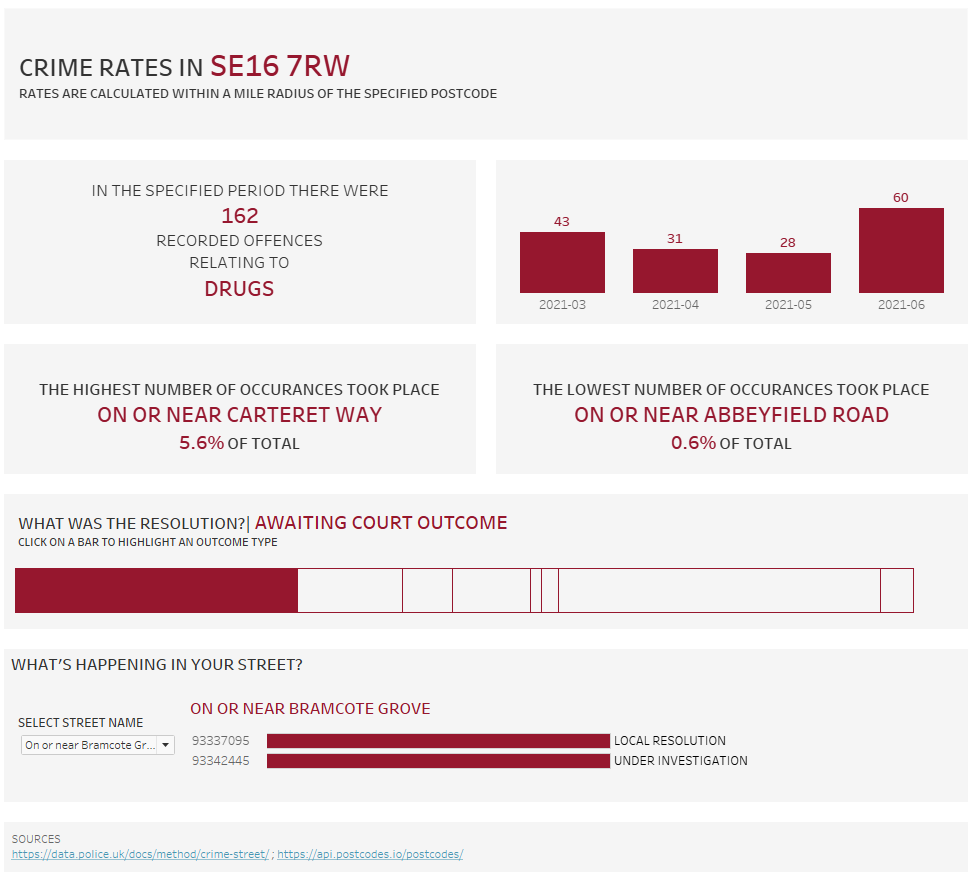 CRIME RATES IN SE16 7RW
RATES ARE CALCULATED WITHIN A MILE RADIUS OF THE SPECIFIED POSTCODE

IN THE SPECIFIED PERIOD THERE WERE
162
RECORDED OFFENCES
RELATING TO
DRUGS

43
31
28
60
2021-03
2021-04
2021-05
2021-06

THE HIGHEST NUMBER OF OCCURANCES TOOK PLACE
ON OR NEAR CARTERET WAY
5.6% OF TOTAL

THE LOWEST NUMBER OF OCCURANCES TOOK PLACE
ON OR NEAR ABBEYFIELD ROAD
0.6% OF TOTAL

WHAT WAS THE RESOLUTION?| AWAITING COURT OUTCOME
CLICK ON A BAR TO HIGHLIGHT AN OUTCOME TYPE

WHAT'S HAPPENING IN YOUR STREET?

SELECT STREET NAME
On or near Bramcote Gr...

ON OR NEAR BRAMCOTE GROVE
93337095 LOCAL RESOLUTION
93342445 UNDER INVESTIGATION

SOURCES
https://data.police.uk/docs/method/crime-street/ ; https://api.postcodes.io/postcodes/